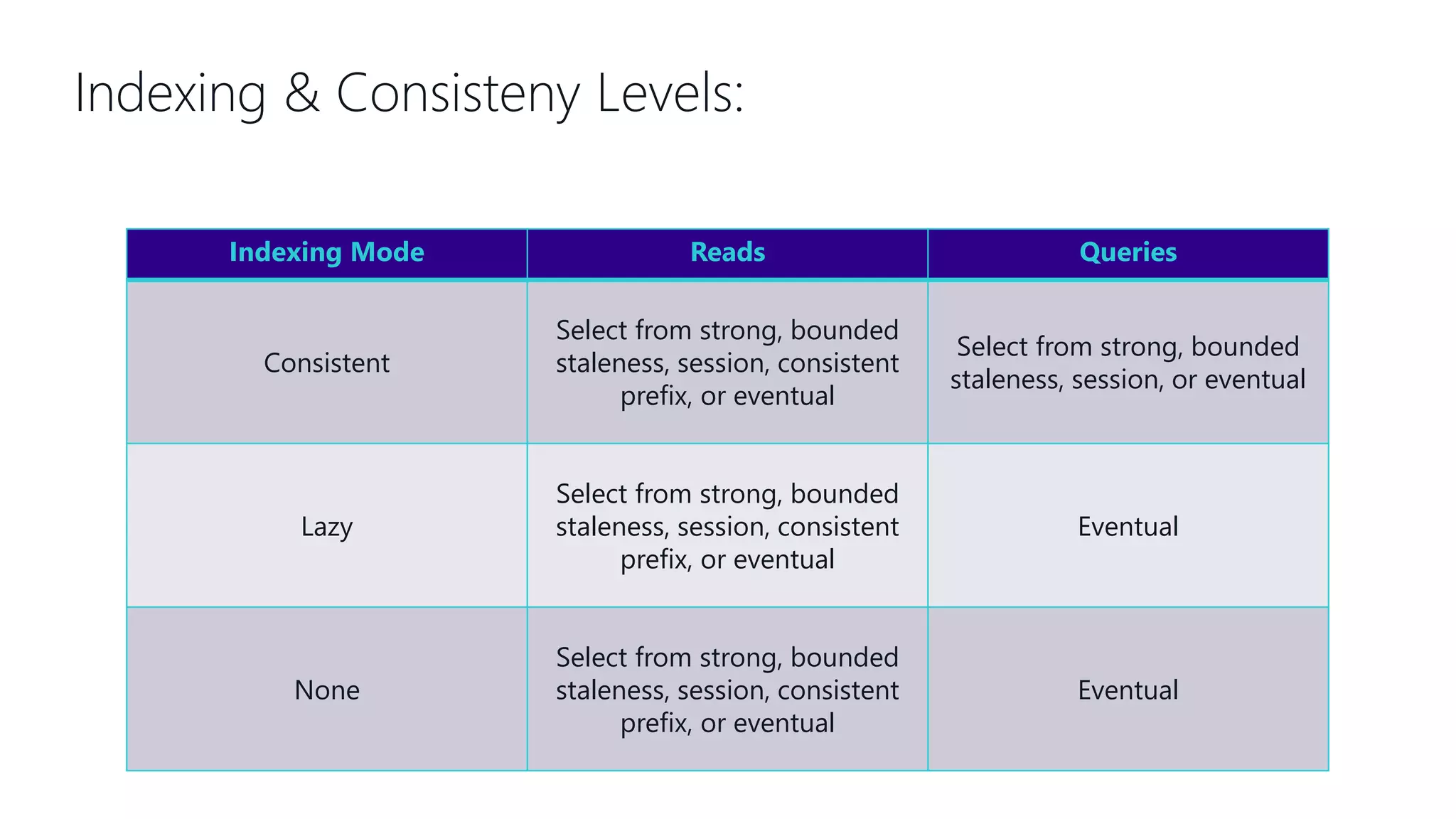 Indexing & Consisteny Levels:

| Indexing Mode | Reads | Queries |
|---|---|---|
| Consistent | Select from strong, bounded staleness, session, consistent prefix, or eventual | Select from strong, bounded staleness, session, or eventual |
| Lazy | Select from strong, bounded staleness, session, consistent prefix, or eventual | Eventual |
| None | Select from strong, bounded staleness, session, consistent prefix, or eventual | Eventual |